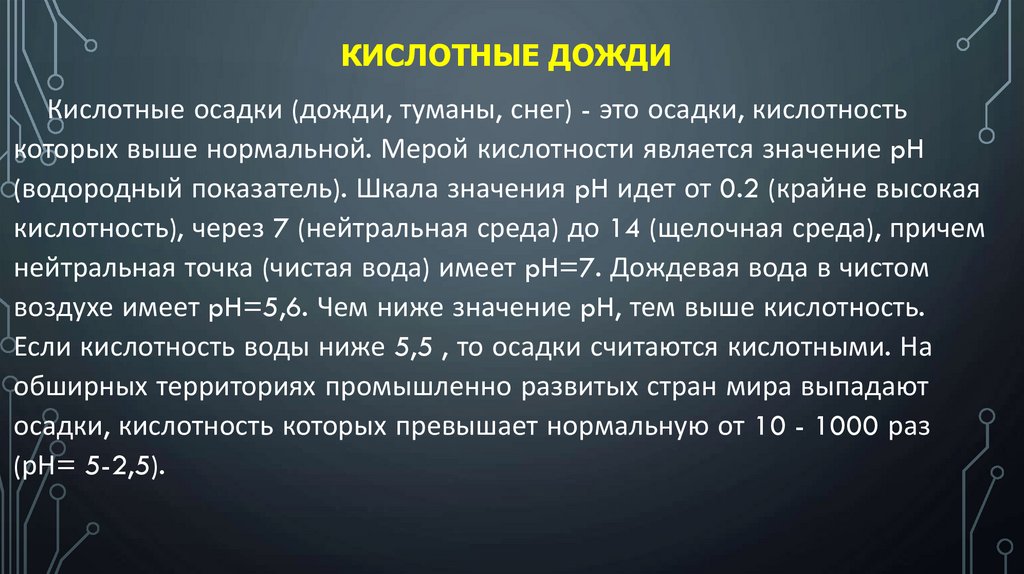 КИСЛОТНЫЕ ДОЖДИ

Кислотные осадки (дожди, туманы, снег) - это осадки, кислотность которых выше нормальной. Мерой кислотности является значение pH (водородный показатель). Шкала значения pH идет от 0.2 (крайне высокая кислотность), через 7 (нейтральная среда) до 14 (щелочная среда), причем нейтральная точка (чистая вода) имеет pH=7. Дождевая вода в чистом воздухе имеет pH=5,6. Чем ниже значение pH, тем выше кислотность. Если кислотность воды ниже 5,5 , то осадки считаются кислотными. На обширных территориях промышленно развитых стран мира выпадают осадки, кислотность которых превышает нормальную от 10 - 1000 раз (pH= 5-2,5).